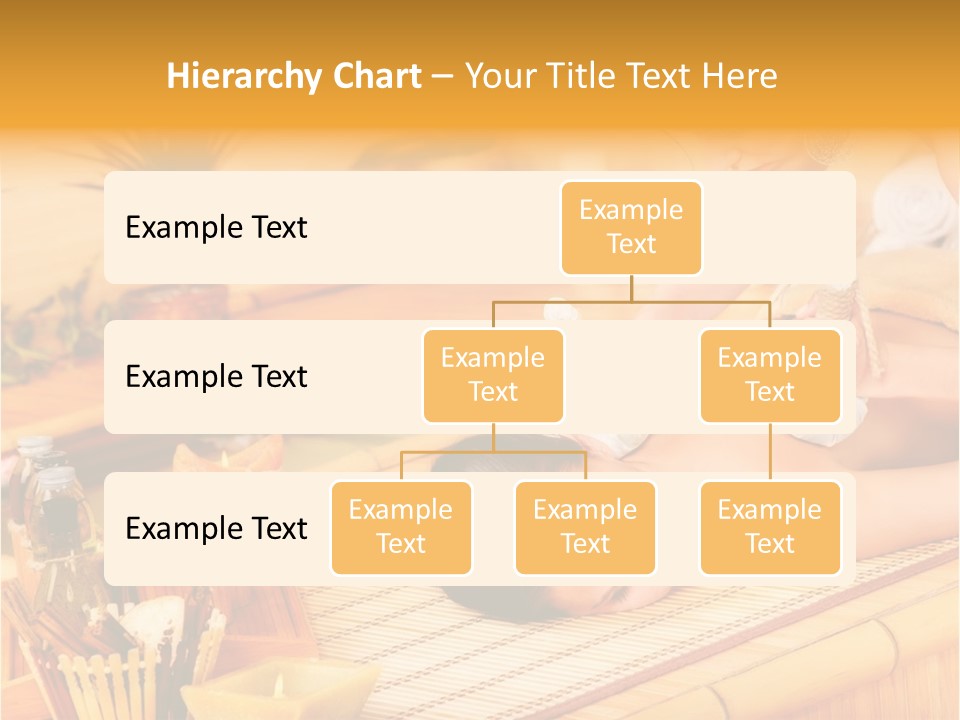 Hierarchy Chart – Your Title Text Here

Example Text

Example Text

Example Text

Example Text

Example Text

Example Text

Example Text

Example Text

Example Text